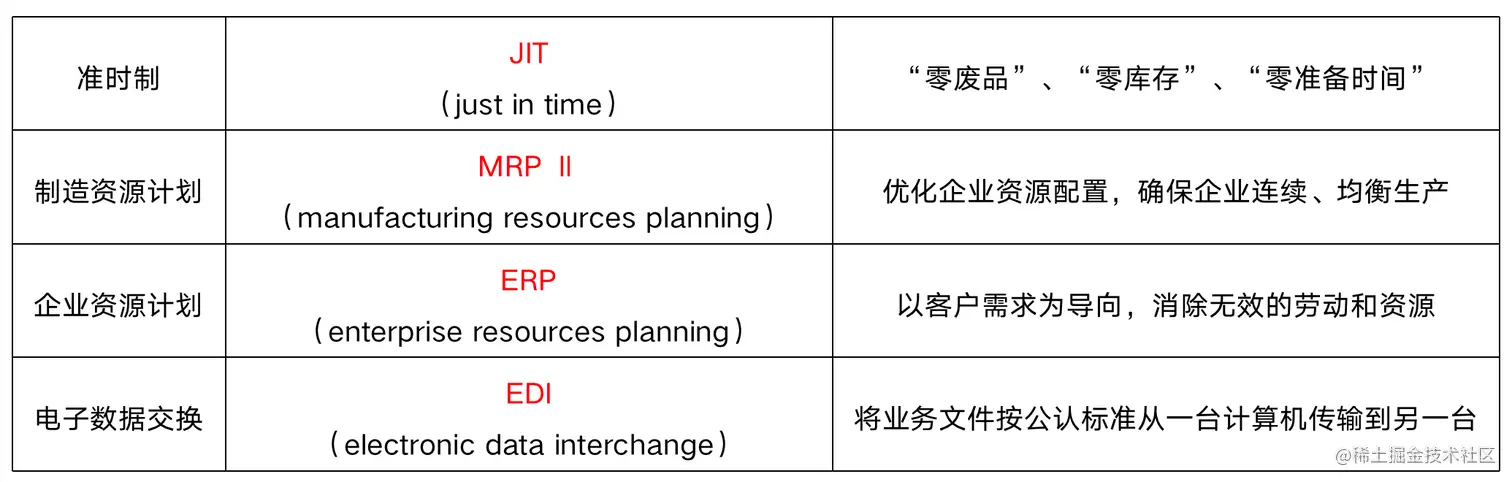 | 准时制 | JIT（just in time） | “零废品”、“零库存”、“零准备时间” |
|---|---|---|
| 制造资源计划 | MRP Ⅱ（manufacturing resources planning） | 优化企业资源配置，确保企业连续、均衡生产 |
| 企业资源计划 | ERP（enterprise resources planning） | 以客户需求为导向，消除无效的劳动和资源 |
| 电子数据交换 | EDI（electronic data interchange） | 将业务文件按公认标准从一台计算机传输到另一台 |

@稀土掘金技术社区